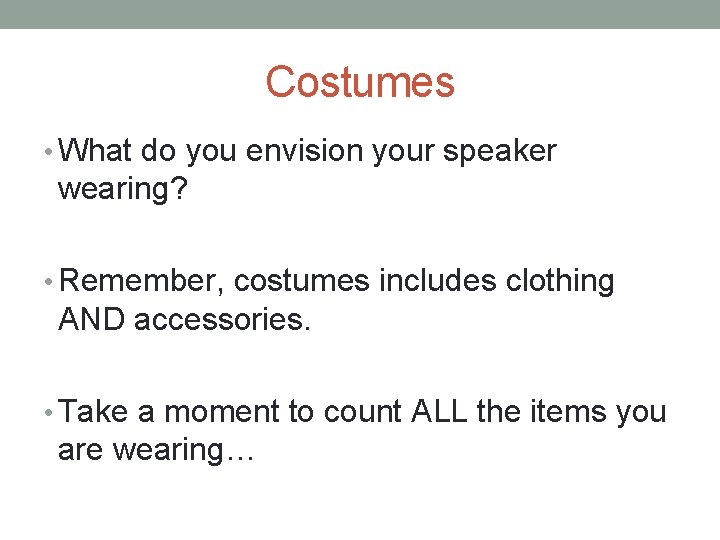 Costumes

• What do you envision your speaker wearing?

• Remember, costumes includes clothing AND accessories.

• Take a moment to count ALL the items you are wearing…